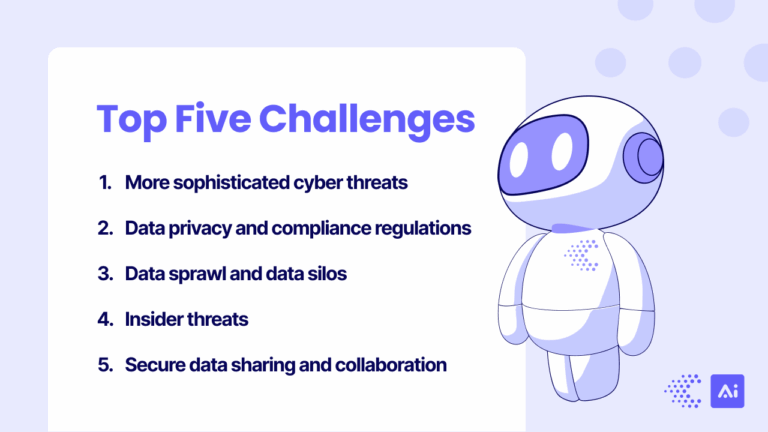 Top Five Challenges

1. More sophisticated cyber threats

2. Data privacy and compliance regulations

3. Data sprawl and data silos

4. Insider threats

5. Secure data sharing and collaboration

Ai